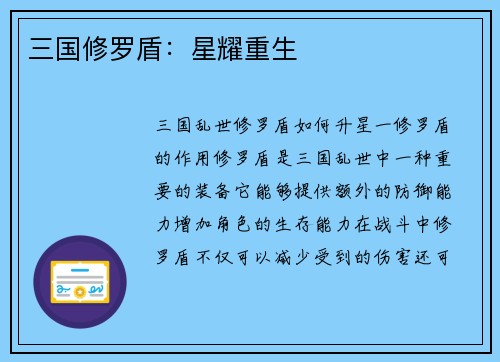 三国修罗盾：星耀重生

三国乱世修罗盾如何升星一修罗盾的作用修罗盾是三国乱世中一种重要的装备它能够提供额外的防御能力增加角色的生存能力在战斗中修罗盾不仅可以减少受到的伤害还可